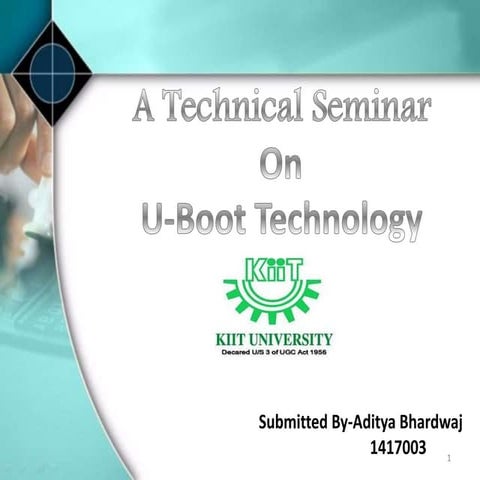 A Technical Seminar
On
U-Boot Technology

KiiT

KIIT UNIVERSITY
Decared U/S 3 of UGC Act 1956

Submitted By-Aditya Bhardwaj
1417003

1